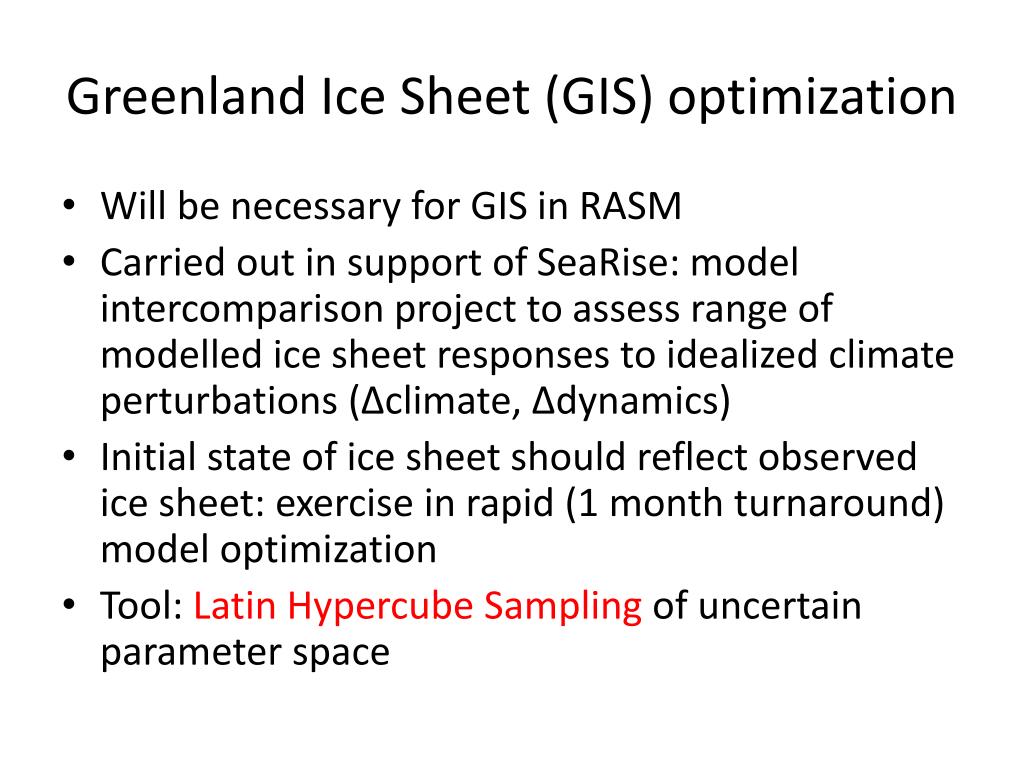 Greenland Ice Sheet (GIS) optimization

• Will be necessary for GIS in RASM
• Carried out in support of SeaRise: model intercomparison project to assess range of modelled ice sheet responses to idealized climate perturbations (Δclimate, Δdynamics)
• Initial state of ice sheet should reflect observed ice sheet: exercise in rapid (1 month turnaround) model optimization
• Tool: Latin Hypercube Sampling of uncertain parameter space